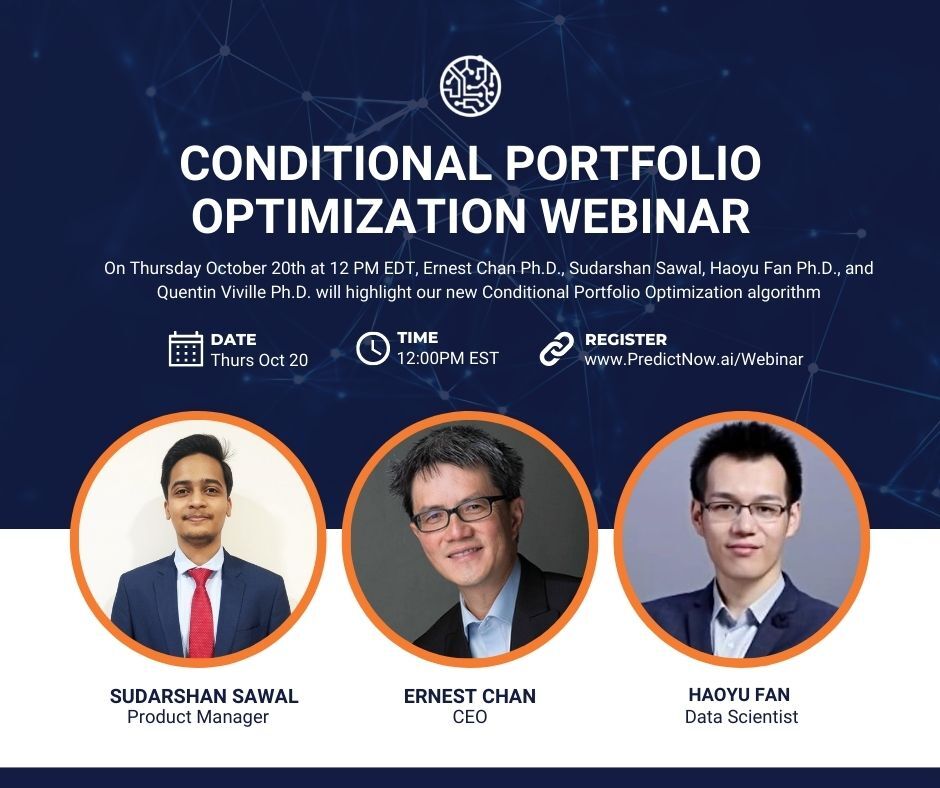 CONDITIONAL PORTFOLIO OPTIMIZATION WEBINAR

On Thursday October 20th at 12 PM EDT, Ernest Chan Ph.D., Sudarshan Sawal, Haoyu Fan Ph.D., and Quentin Viville Ph.D. will highlight our new Conditional Portfolio Optimization algorithm

DATE
Thurs Oct 20

TIME
12:00PM EST

REGISTER
www.PredictNow.ai/Webinar

SUDARSHAN SAWAL
Product Manager

ERNEST CHAN
CEO

HAOYU FAN
Data Scientist